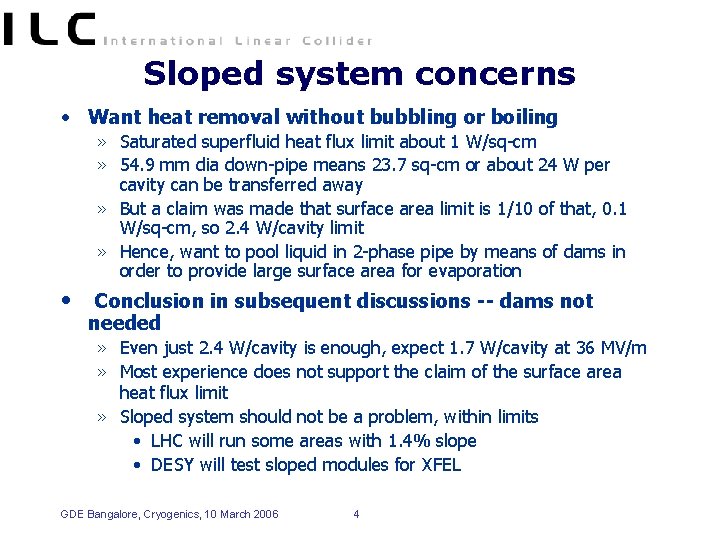 ILC International Linear Collider

Sloped system concerns

• Want heat removal without bubbling or boiling
» Saturated superfluid heat flux limit about 1 W/sq-cm
» 54.9 mm dia down-pipe means 23.7 sq-cm or about 24 W per cavity can be transferred away
» But a claim was made that surface area limit is 1/10 of that, 0.1 W/sq-cm, so 2.4 W/cavity limit
» Hence, want to pool liquid in 2-phase pipe by means of dams in order to provide large surface area for evaporation

• Conclusion in subsequent discussions -- dams not needed
» Even just 2.4 W/cavity is enough, expect 1.7 W/cavity at 36 MV/m
» Most experience does not support the claim of the surface area heat flux limit
» Sloped system should not be a problem, within limits
• LHC will run some areas with 1.4% slope
• DESY will test sloped modules for XFEL

GDE Bangalore, Cryogenics, 10 March 2006 4